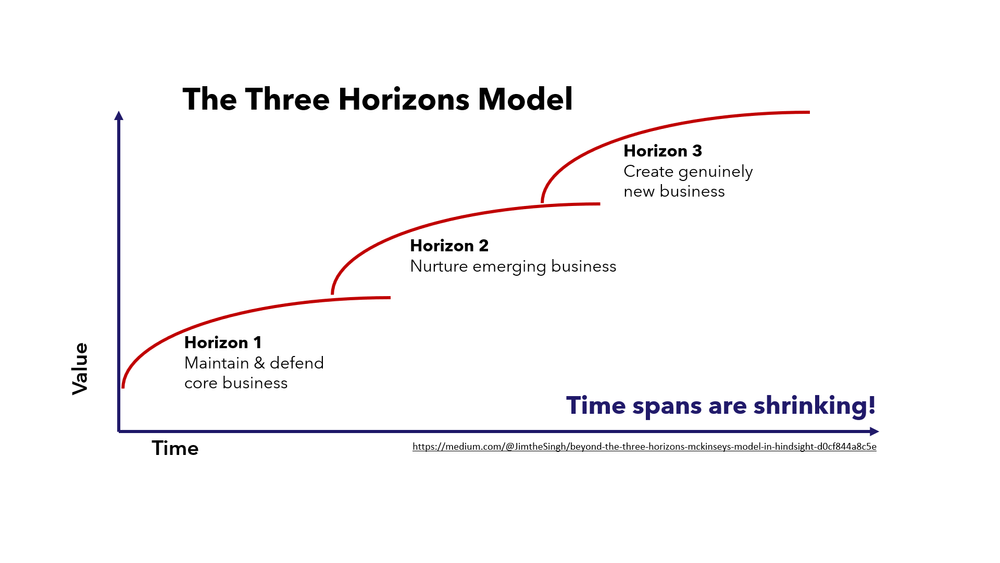 The Three Horizons Model

Horizon 3
Create genuinely new business

Horizon 2
Nurture emerging business

Horizon 1
Maintain & defend core business

Value

Time spans are shrinking!

Time

https://medium.com/@JimtheSingh/beyond-the-three-horizons-mckinseys-model-in-hindsight-d0cf844a8c5e